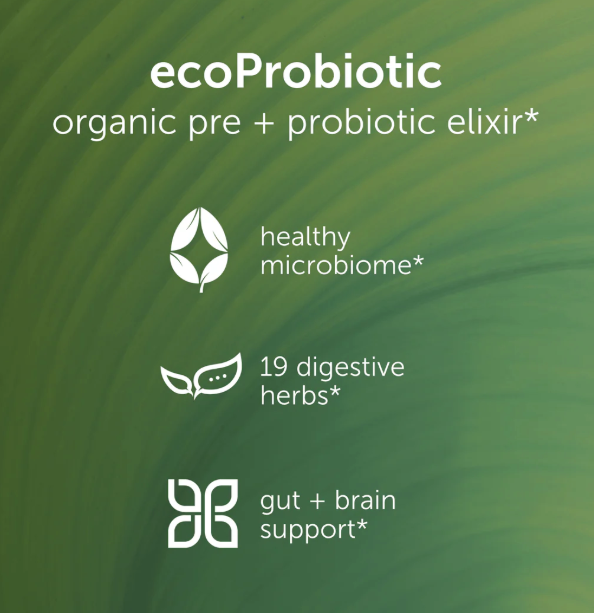 ecoProbiotic
organic pre + probiotic elixir*

healthy microbiome*

19 digestive herbs*

gut + brain support*